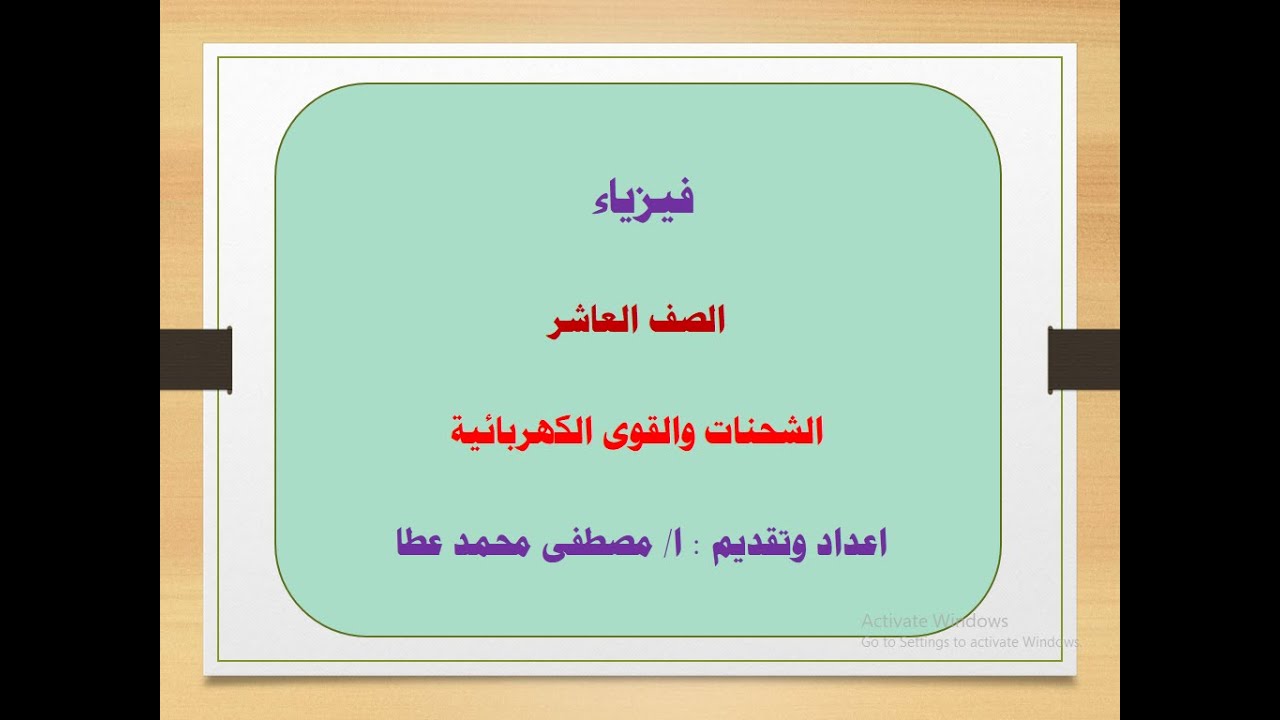 فيزياء

الصف العاشر

الشحنات والقوى الكهربائية

اعداد وتقديم : ا/ مصطفى محمد عطا

Activate Windows
Go to Settings to activate Windows.